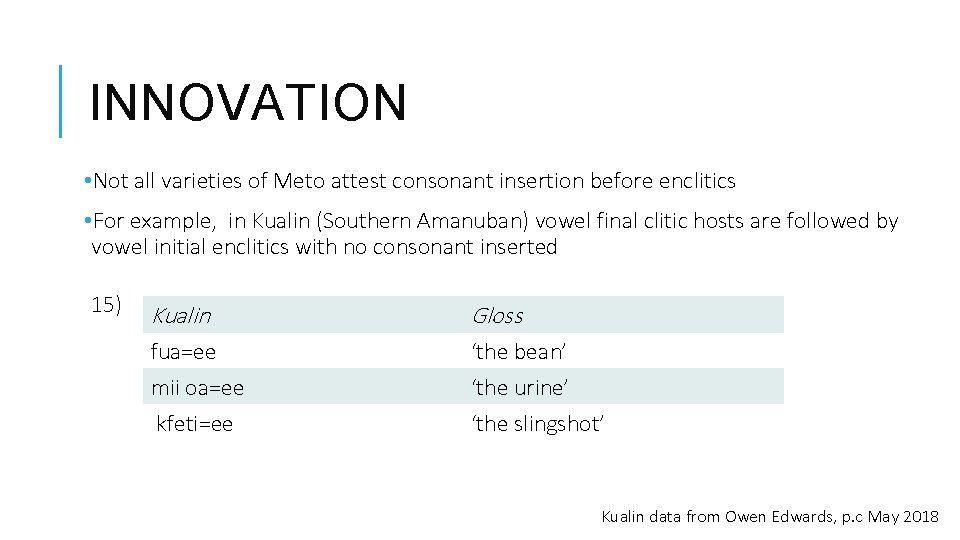 INNOVATION

•Not all varieties of Meto attest consonant insertion before enclitics

•For example, in Kualin (Southern Amanuban) vowel final clitic hosts are followed by vowel initial enclitics with no consonant inserted

15)

| Kualin | Gloss |
|---|---|
| fua=ee | ‘the bean’ |
| mii oa=ee | ‘the urine’ |
| kfeti=ee | ‘the slingshot’ |

Kualin data from Owen Edwards, p.c May 2018